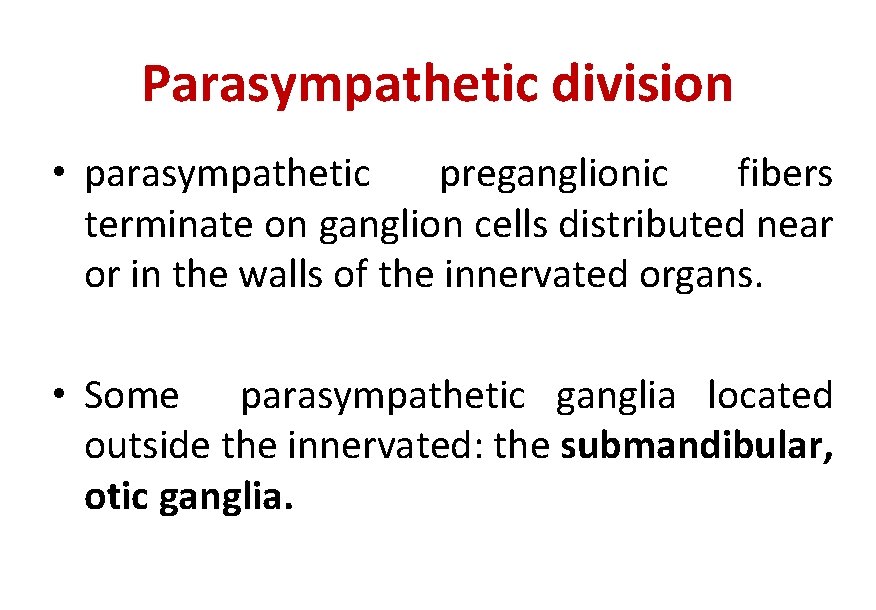 Parasympathetic division

• parasympathetic preganglionic fibers terminate on ganglion cells distributed near or in the walls of the innervated organs.

• Some parasympathetic ganglia located outside the innervated: the submandibular, otic ganglia.